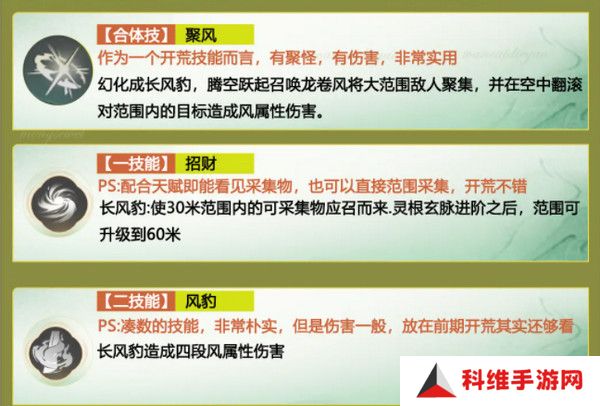 【合体技】 聚风

作为一个开荒技能而言，有聚怪，有伤害，非常实用

幻化成长风豹，腾空跃起召唤龙卷风将大范围敌人聚集，并在空中翻滚对范围内的目标造成风属性伤害。

【一技能】 招财

PS:配合天赋即能看见采集物，也可以直接范围采集，开荒不错

长风豹:使30米范围内的可采集物应召而来.灵根玄脉进阶之后，范围可升级到60米

【二技能】 风豹

PS:凑数的技能，非常朴实，但是伤害一般，放在前期开荒其实还够看

长风豹造成四段风属性伤害

科维手游网